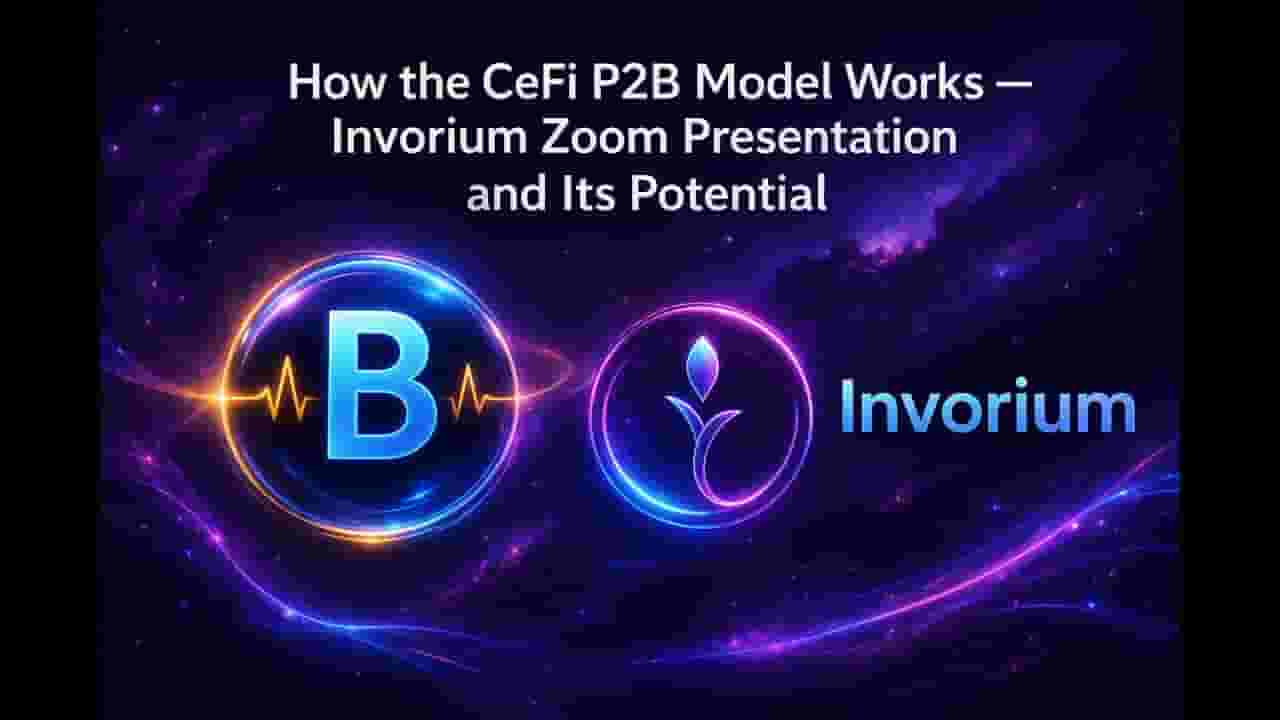 How the CeFi P2B Model Works — Invorium Zoom Presentation and Its Potential

B

Invorium